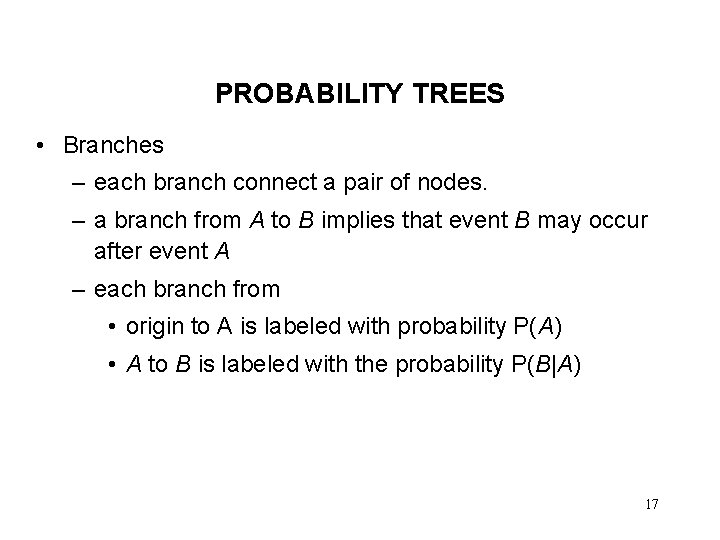 PROBABILITY TREES

• Branches

– each branch connect a pair of nodes.

– a branch from $A$ to $B$ implies that event $B$ may occur after event $A$

– each branch from

• origin to A is labeled with probability $P(A)$

• $A$ to $B$ is labeled with the probability $P(B|A)$

17